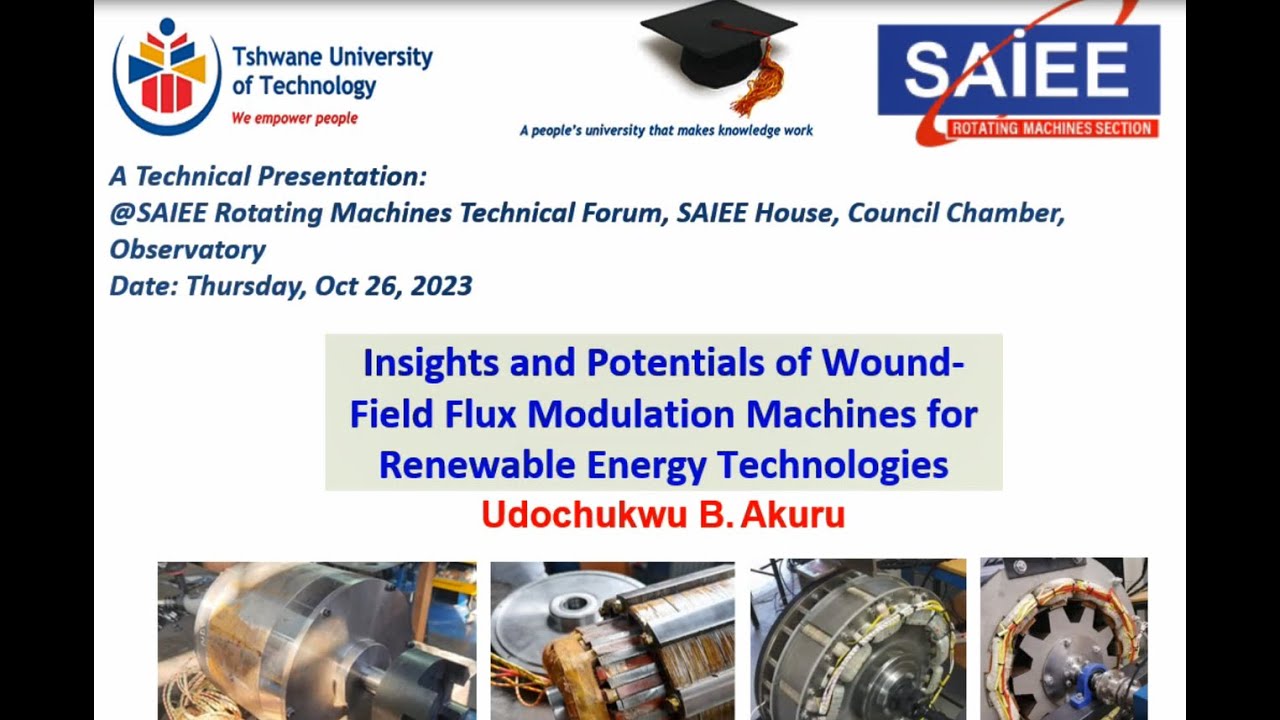 Tshwane University of Technology
We empower people

A people's university that makes knowledge work

SAIEE
ROTATING MACHINES SECTION

A Technical Presentation:
@SAIEE Rotating Machines Technical Forum, SAIEE House, Council Chamber, Observatory
Date: Thursday, Oct 26, 2023

Insights and Potentials of Wound-Field Flux Modulation Machines for Renewable Energy Technologies

Udochukwu B. Akuru